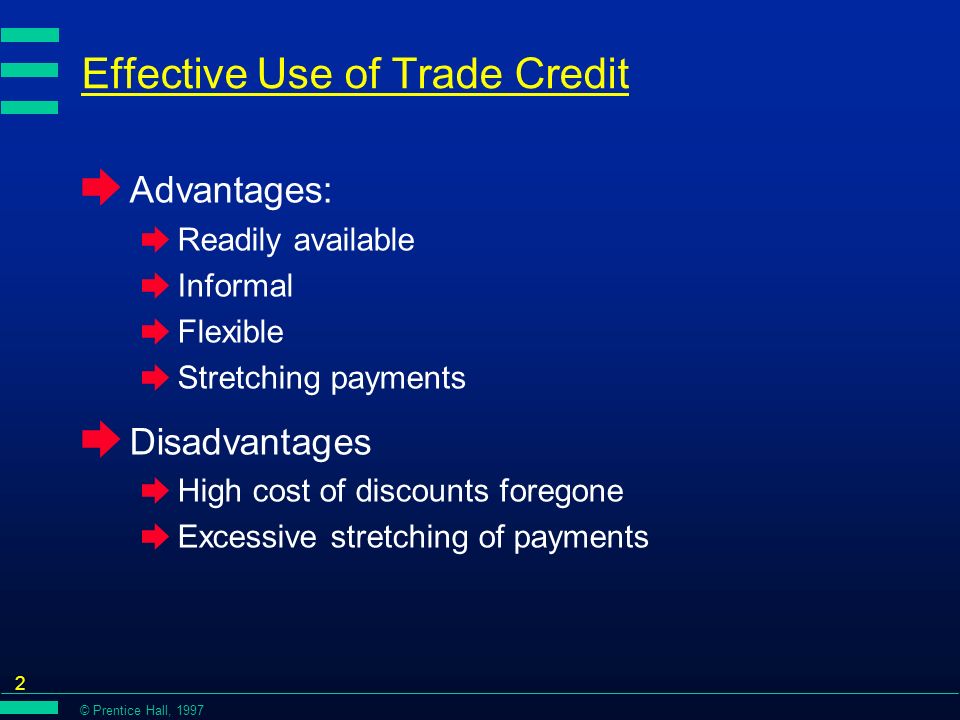 Effective Use of Trade Credit

Advantages:

Readily available

Informal

Flexible

Stretching payments

Disadvantages

High cost of discounts foregone

Excessive stretching of payments

2

© Prentice Hall, 1997